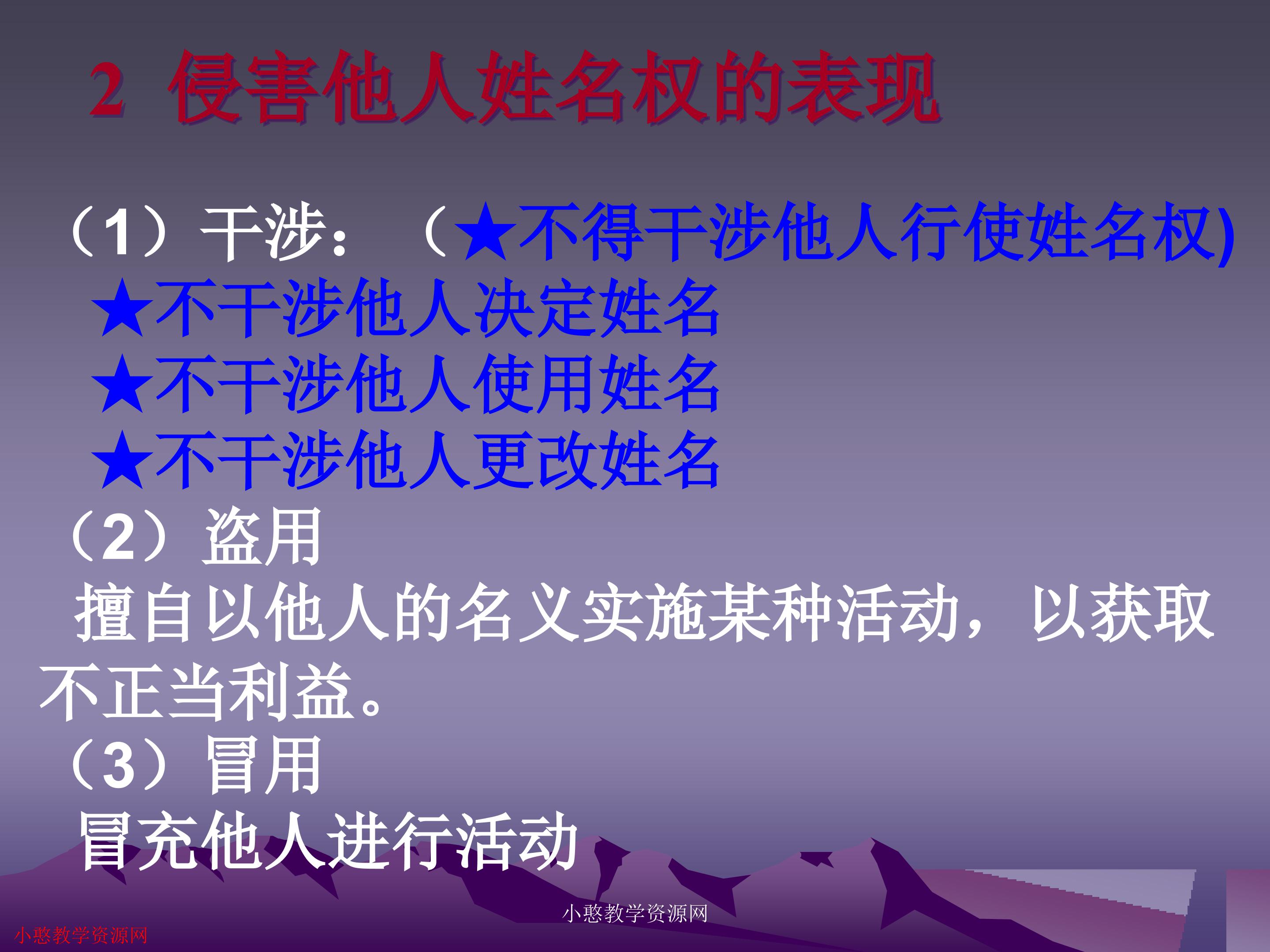 2 侵害他人姓名权的表现

（1）干涉：（★不得干涉他人行使姓名权)
★不干涉他人决定姓名
★不干涉他人使用姓名
★不干涉他人更改姓名
（2）盗用
擅自以他人的名义实施某种活动，以获取不正当利益。
（3）冒用
冒充他人进行活动

小憨教学资源网
小憨教学资源网